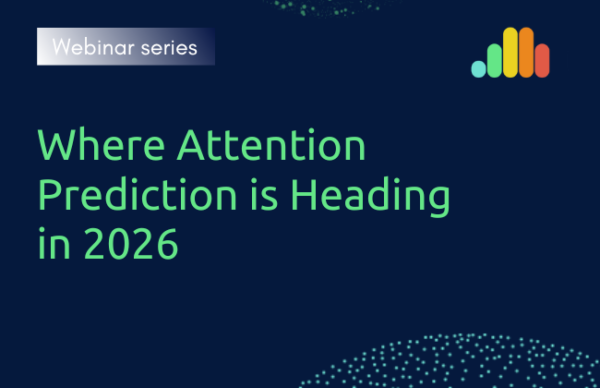 Webinar series

Where Attention Prediction is Heading in 2026